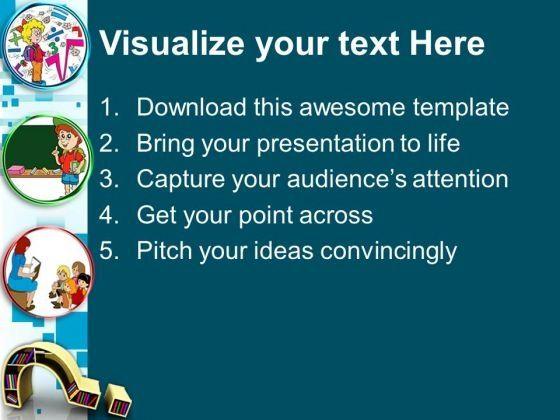 Visualize your text Here

1. Download this awesome template
2. Bring your presentation to life
3. Capture your audience's attention
4. Get your point across
5. Pitch your ideas convincingly